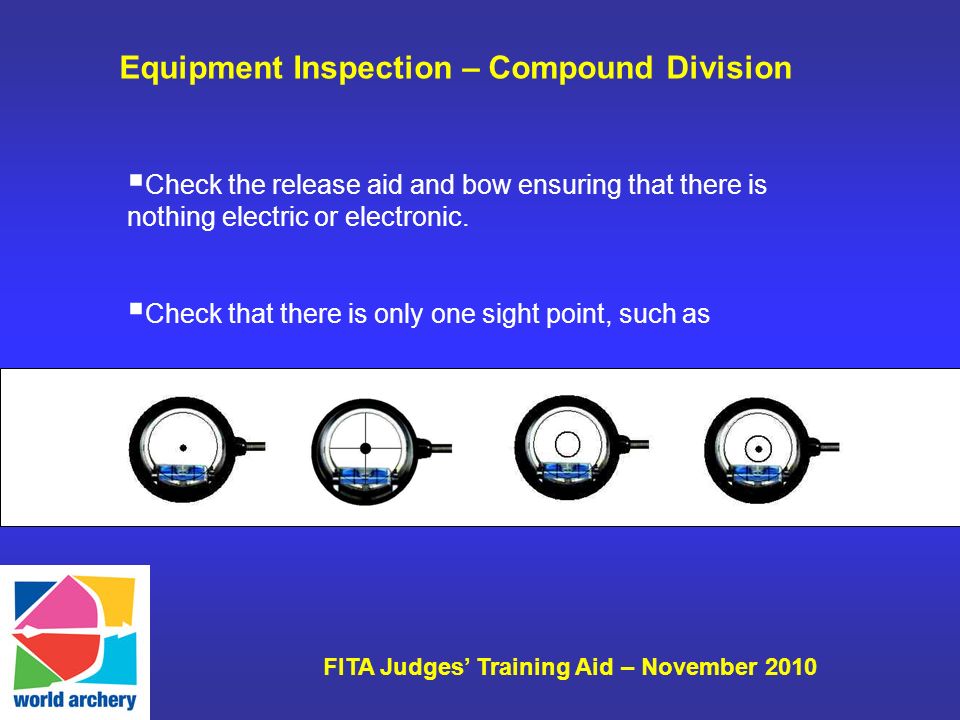 Equipment Inspection – Compound Division

▪Check the release aid and bow ensuring that there is nothing electric or electronic.

▪Check that there is only one sight point, such as

world archery

FITA Judges' Training Aid – November 2010